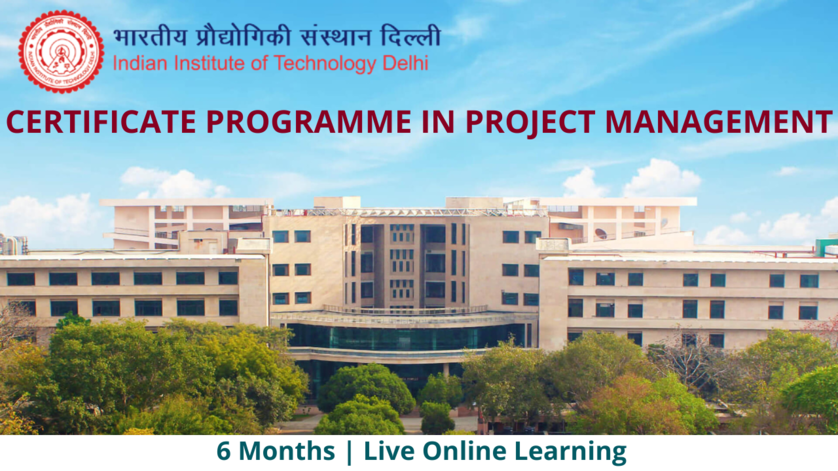 भारतीय प्रौद्योगिकी संस्थान दिल्ली
Indian Institute of Technology Delhi

CERTIFICATE PROGRAMME IN PROJECT MANAGEMENT

6 Months | Live Online Learning